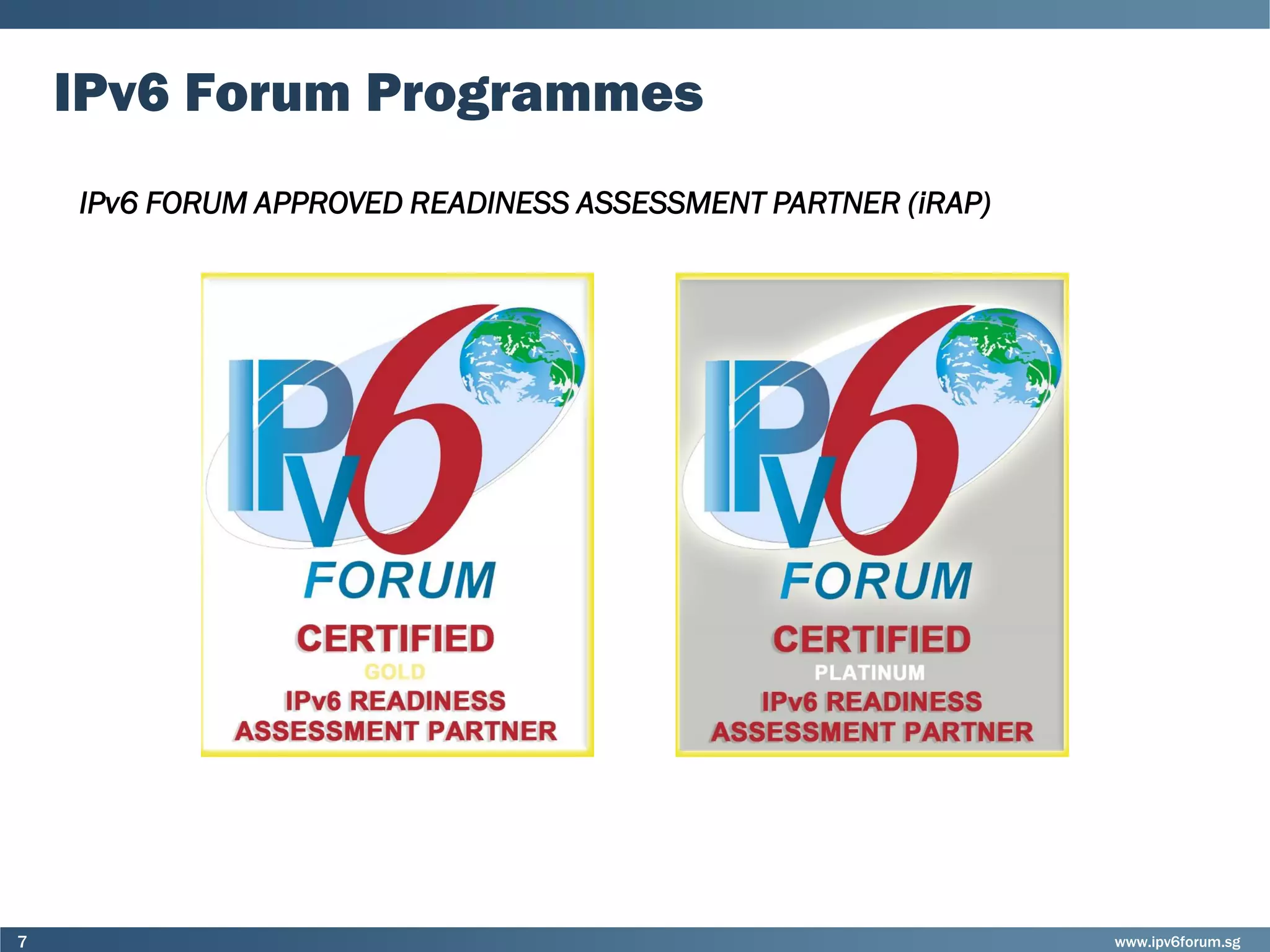 IPv6 Forum Programmes

IPv6 FORUM APPROVED READINESS ASSESSMENT PARTNER (iRAP)

IPv6 FORUM
CERTIFIED
GOLD
IPv6 READINESS ASSESSMENT PARTNER

IPv6 FORUM
CERTIFIED
PLATINUM
IPv6 READINESS ASSESSMENT PARTNER

7

www.ipv6forum.sg